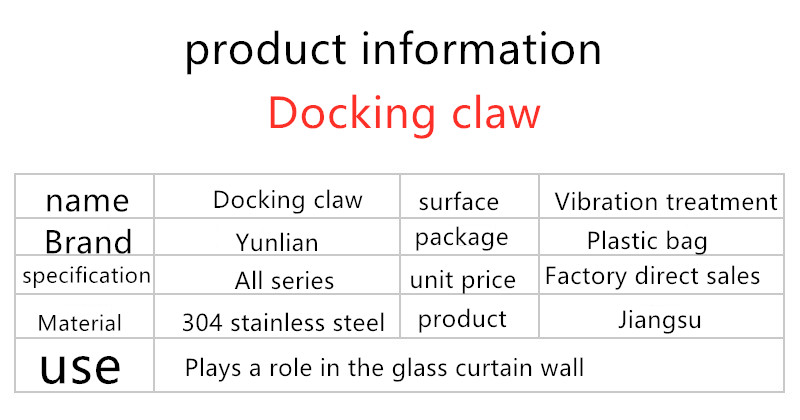 product information

Docking claw

| name | Docking claw | surface | Vibration treatment |
|---|---|---|---|
| Brand | Yunlian | package | Plastic bag |
| specification | All series | unit price | Factory direct sales |
| Material | 304 stainless steel | product | Jiangsu |
| use | Plays a role in the glass curtain wall | | |